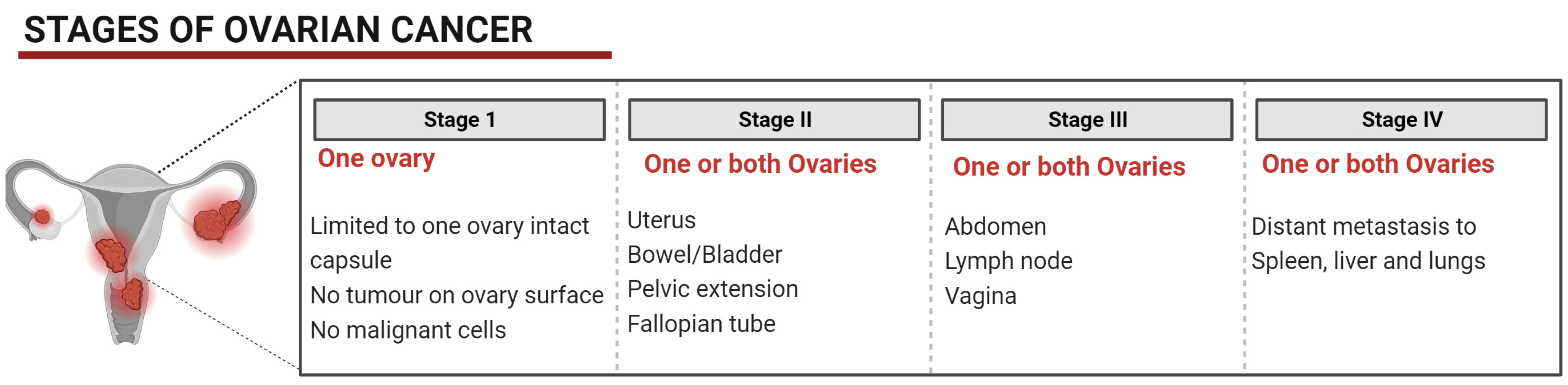 STAGES OF OVARIAN CANCER

Stage 1
One ovary
Limited to one ovary intact capsule
No tumour on ovary surface
No malignant cells

Stage II
One or both Ovaries
Uterus
Bowel/Bladder
Pelvic extension
Fallopian tube

Stage III
One or both Ovaries
Abdomen
Lymph node
Vagina

Stage IV
One or both Ovaries
Distant metastasis to Spleen, liver and lungs